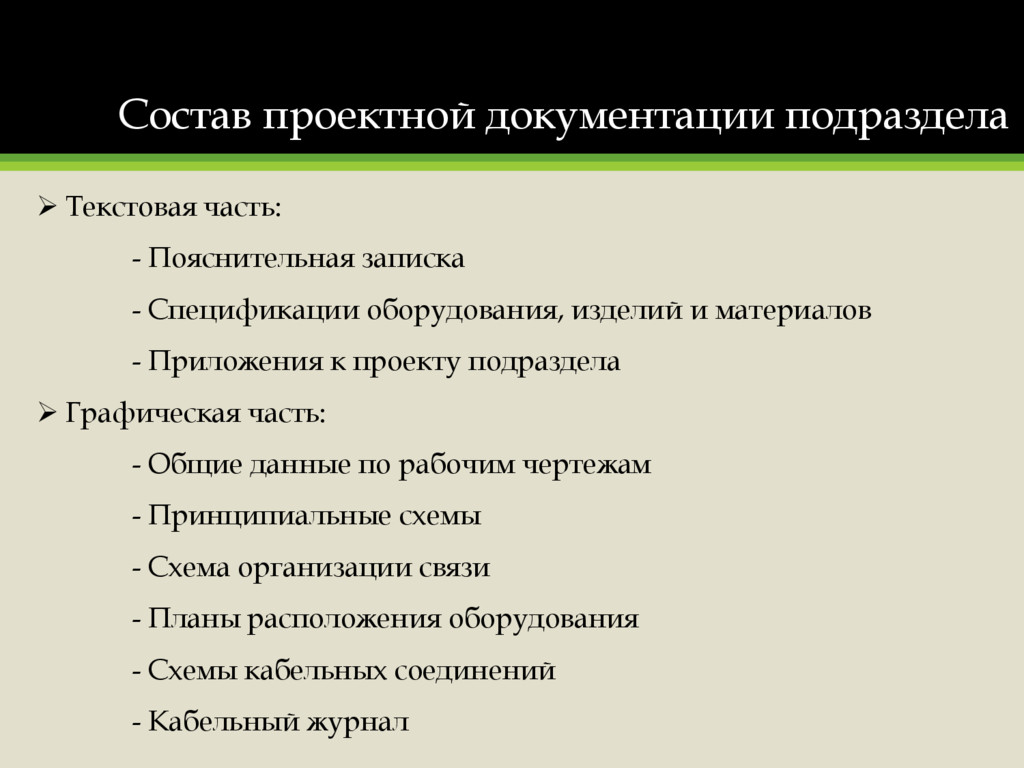 Состав проектной документации подраздела

➢ Текстовая часть:

- Пояснительная записка

- Спецификации оборудования, изделий и материалов

- Приложения к проекту подраздела

➢ Графическая часть:

- Общие данные по рабочим чертежам

- Принципиальные схемы

- Схема организации связи

- Планы расположения оборудования

- Схемы кабельных соединений

- Кабельный журнал